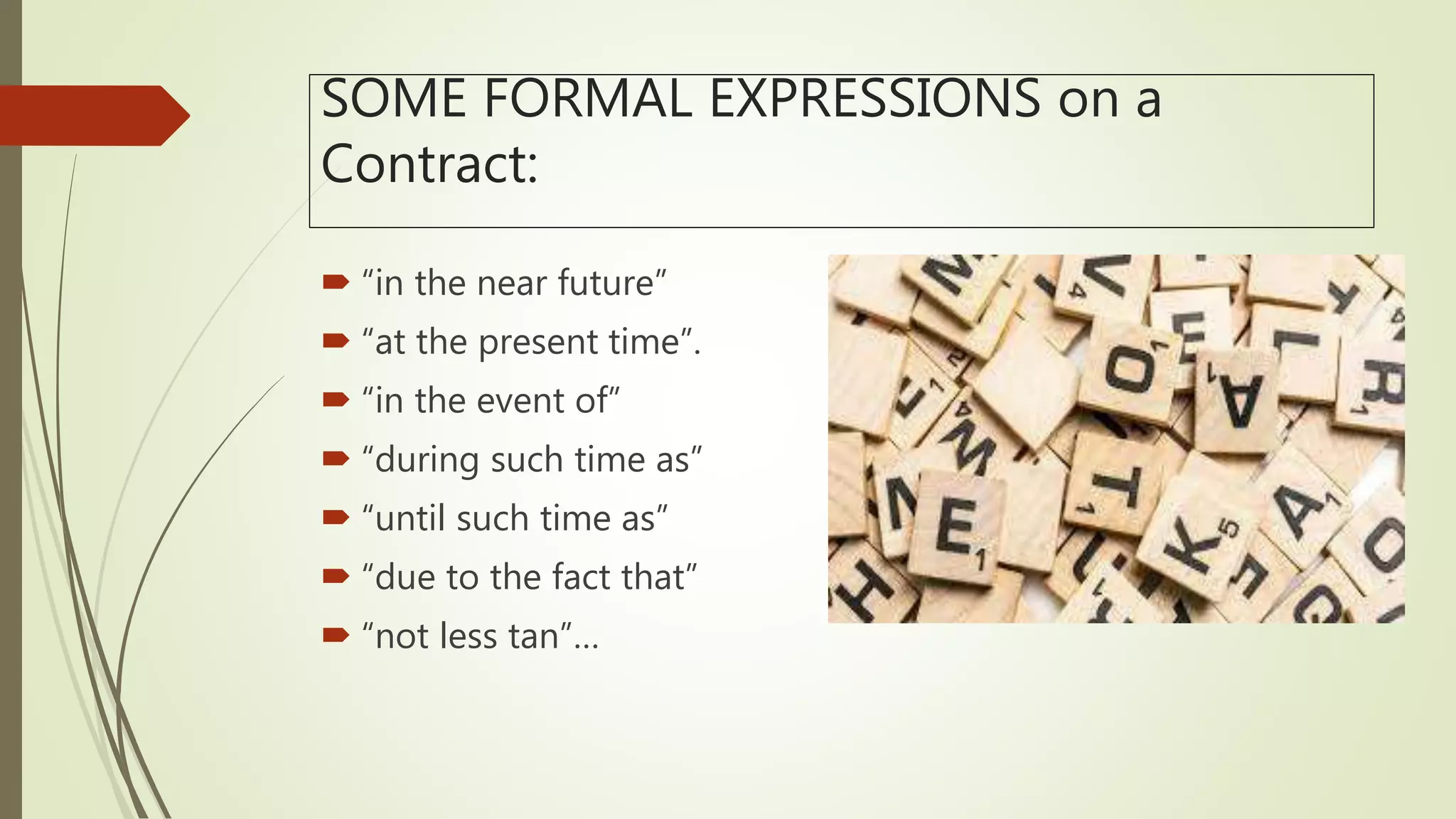 SOME FORMAL EXPRESSIONS on a Contract:

“in the near future”

“at the present time”.

“in the event of”

“during such time as”

“until such time as”

“due to the fact that”

“not less tan”…